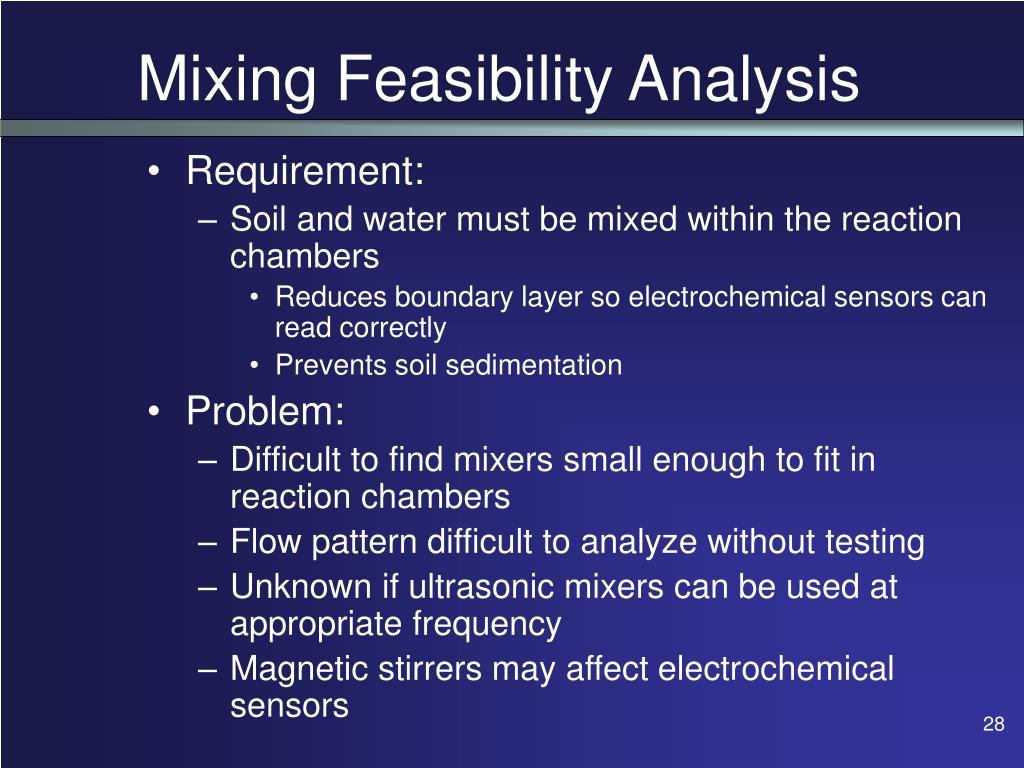 Mixing Feasibility Analysis

• Requirement:
  – Soil and water must be mixed within the reaction chambers
    • Reduces boundary layer so electrochemical sensors can read correctly
    • Prevents soil sedimentation
• Problem:
  – Difficult to find mixers small enough to fit in reaction chambers
  – Flow pattern difficult to analyze without testing
  – Unknown if ultrasonic mixers can be used at appropriate frequency
  – Magnetic stirrers may affect electrochemical sensors

28